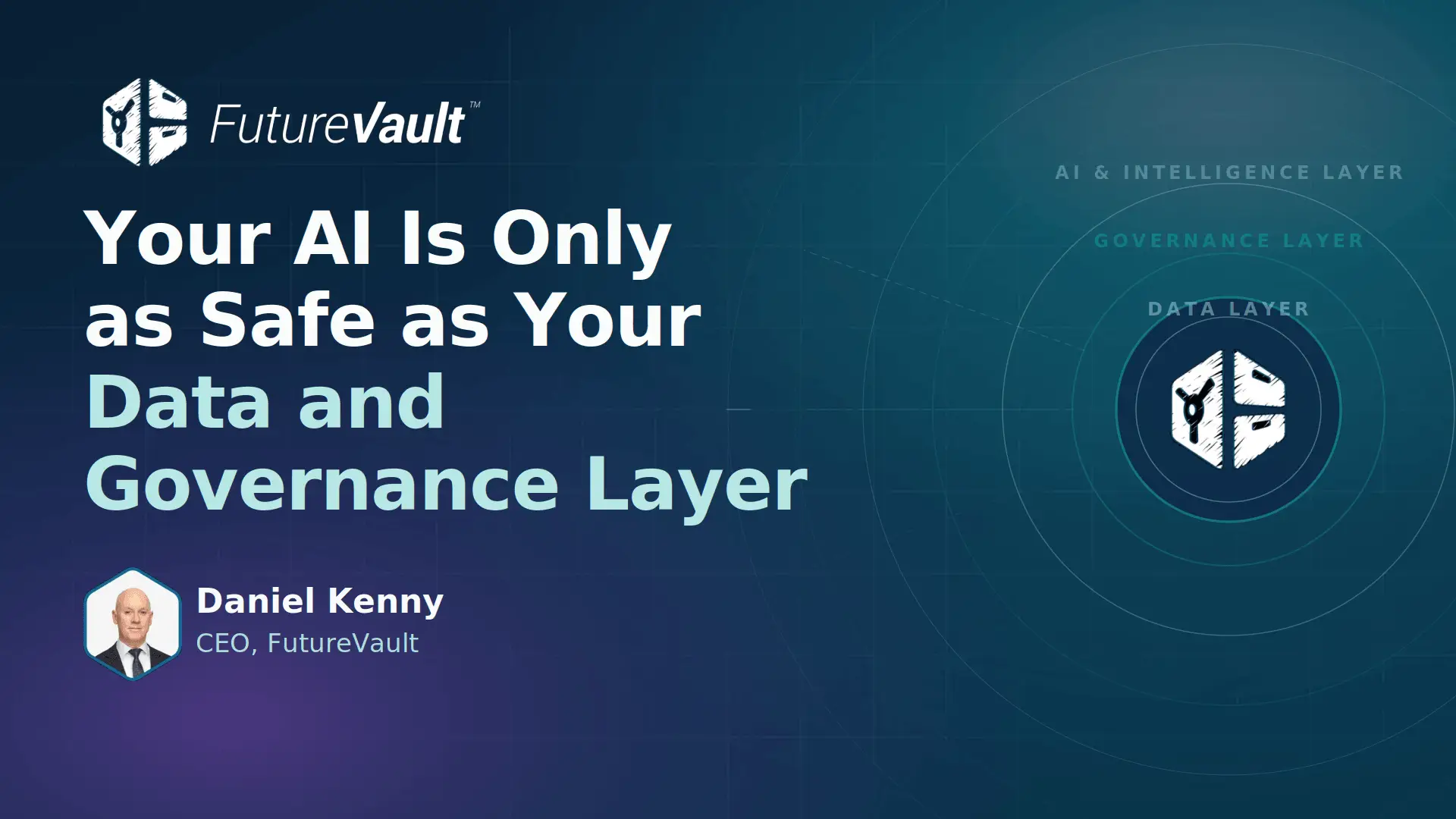 FutureVault™

Your AI Is Only as Safe as Your Data and Governance Layer

Daniel Kenny
CEO, FutureVault

AI & INTELLIGENCE LAYER
GOVERNANCE LAYER
DATA LAYER